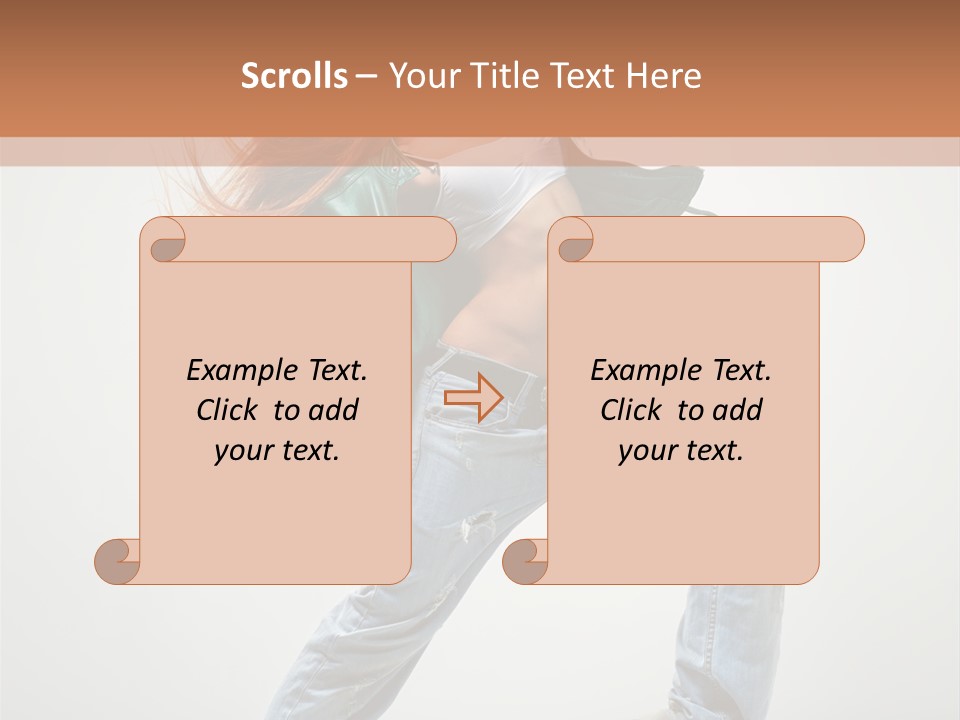 Scrolls – Your Title Text Here

Example Text.
Click to add
your text.

Example Text.
Click to add
your text.